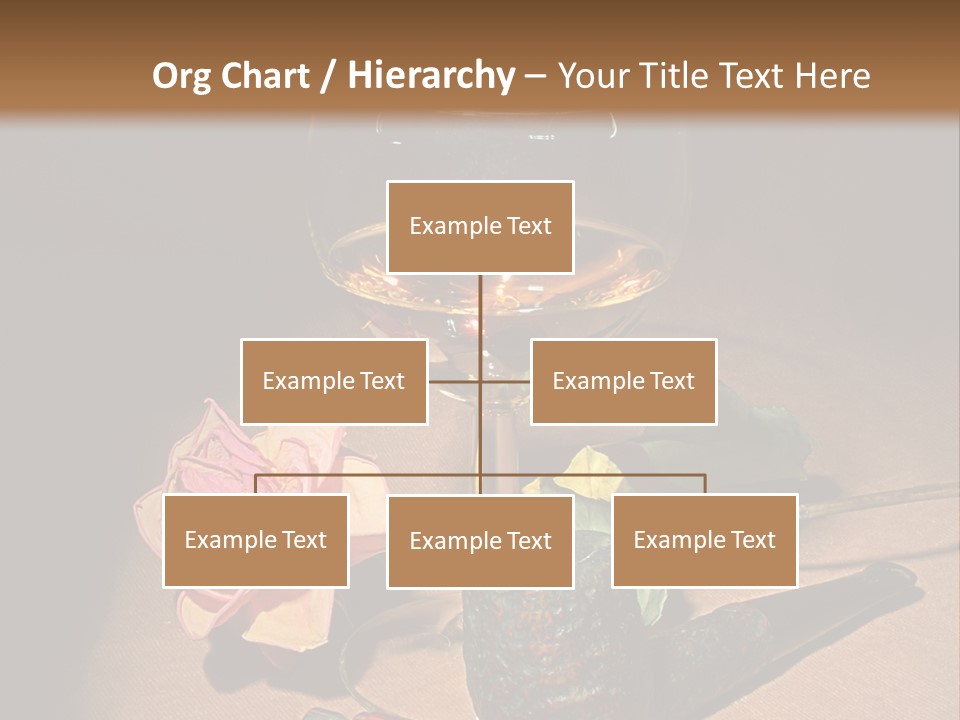 Org Chart / Hierarchy – Your Title Text Here

Example Text

Example Text

Example Text

Example Text

Example Text

Example Text